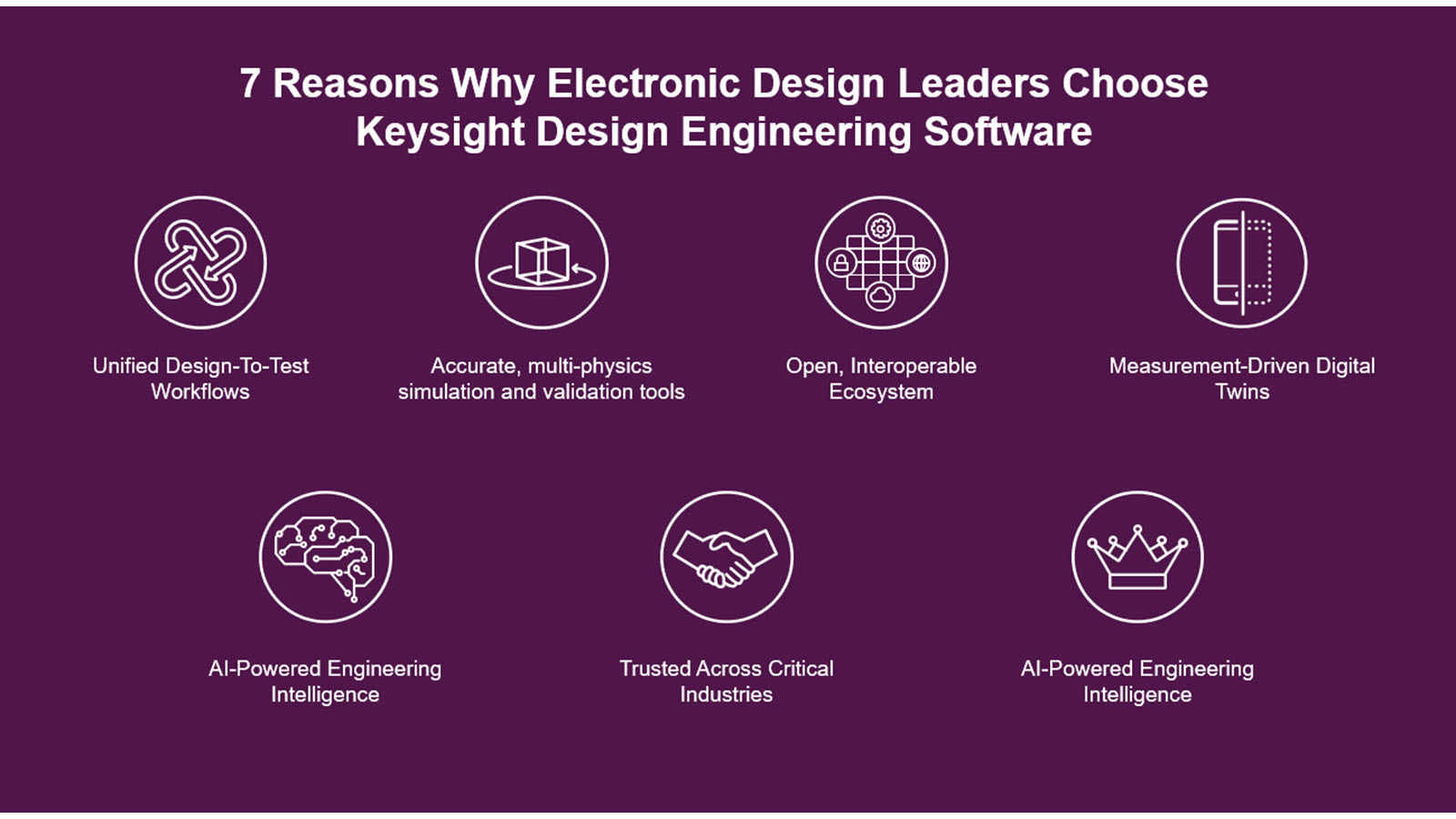 7 Reasons Why Electronic Design Leaders Choose Keysight Design Engineering Software

Unified Design-To-Test Workflows

Accurate, multi-physics simulation and validation tools

Open, Interoperable Ecosystem

Measurement-Driven Digital Twins

AI-Powered Engineering Intelligence

Trusted Across Critical Industries

AI-Powered Engineering Intelligence